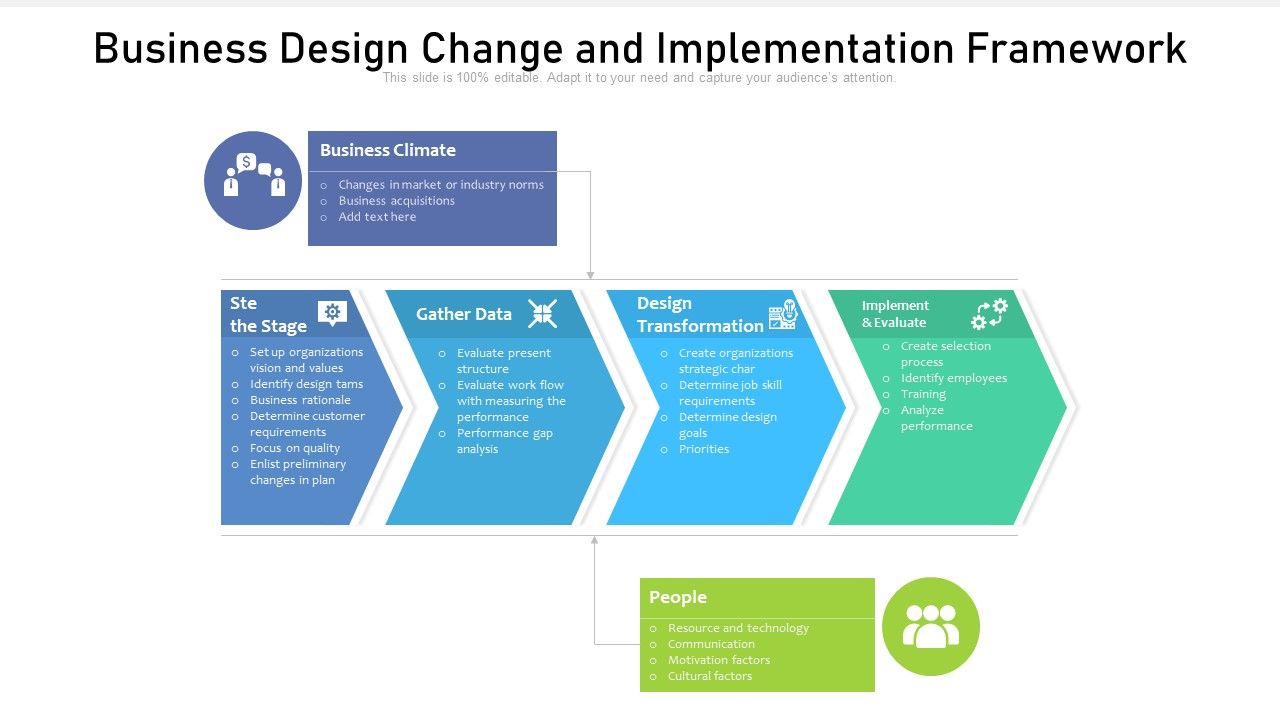 Business Design Change and Implementation Framework

This slide is 100% editable. Adapt it to your need and capture your audience's attention.

Business Climate

o Changes in market or industry norms
o Business acquisitions
o Add text here

Ste the Stage

o Set up organizations vision and values
o Identify design tams
o Business rationale
o Determine customer requirements
o Focus on quality
o Enlist preliminary changes in plan

Gather Data

o Evaluate present structure
o Evaluate work flow with measuring the performance
o Performance gap analysis

Design Transformation

o Create organizations strategic char
o Determine job skill requirements
o Determine design goals
o Priorities

Implement & Evaluate

o Create selection process
o Identify employees
o Training
o Analyze performance

People

o Resource and technology
o Communication
o Motivation factors
o Cultural factors